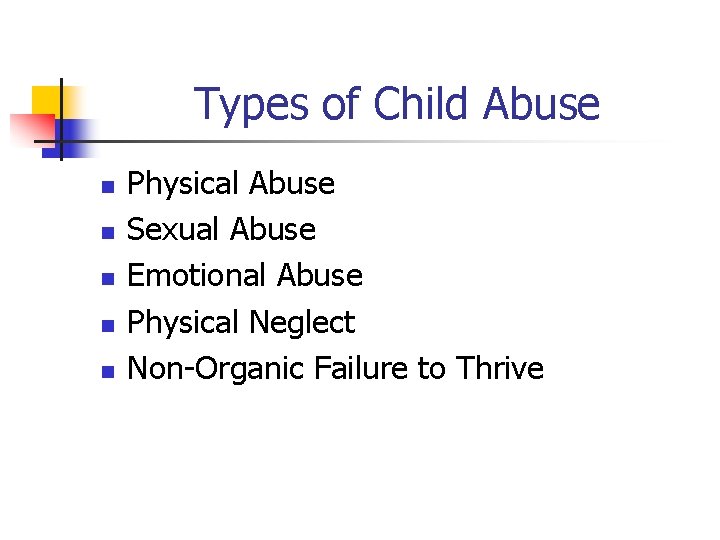 Types of Child Abuse

- Physical Abuse
- Sexual Abuse
- Emotional Abuse
- Physical Neglect
- Non-Organic Failure to Thrive